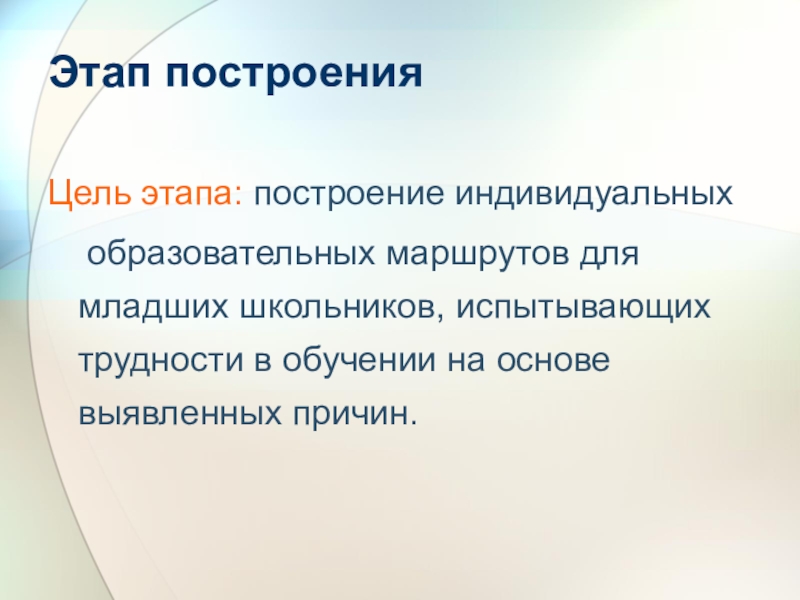 Этап построения

Цель этапа: построение индивидуальных образовательных маршрутов для младших школьников, испытывающих трудности в обучении на основе выявленных причин.